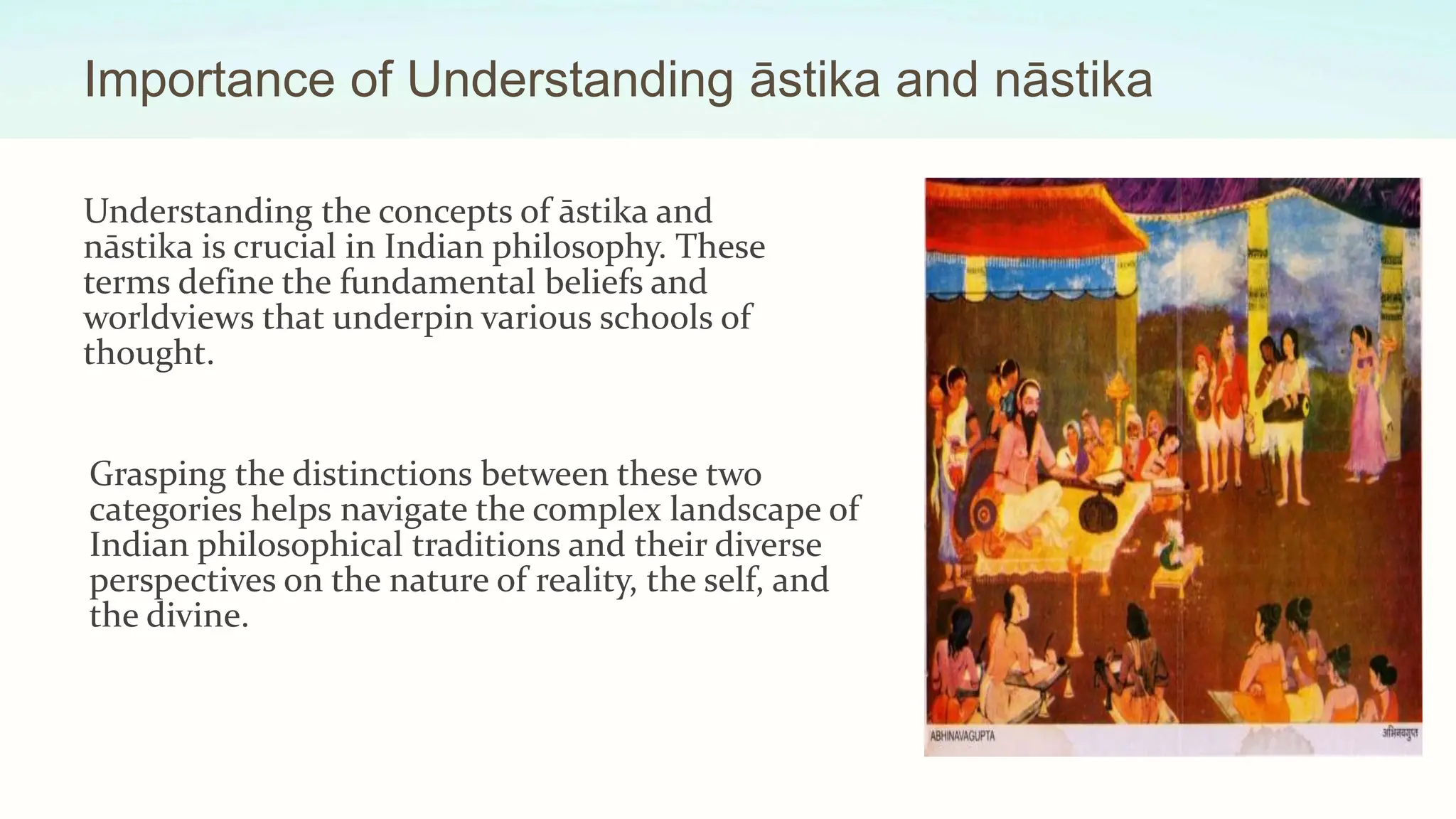 Importance of Understanding āstika and nāstika

Understanding the concepts of āstika and nāstika is crucial in Indian philosophy. These terms define the fundamental beliefs and worldviews that underpin various schools of thought.

Grasping the distinctions between these two categories helps navigate the complex landscape of Indian philosophical traditions and their diverse perspectives on the nature of reality, the self, and the divine.

ABHINAVAGUPTA

अभिनवगुप्त